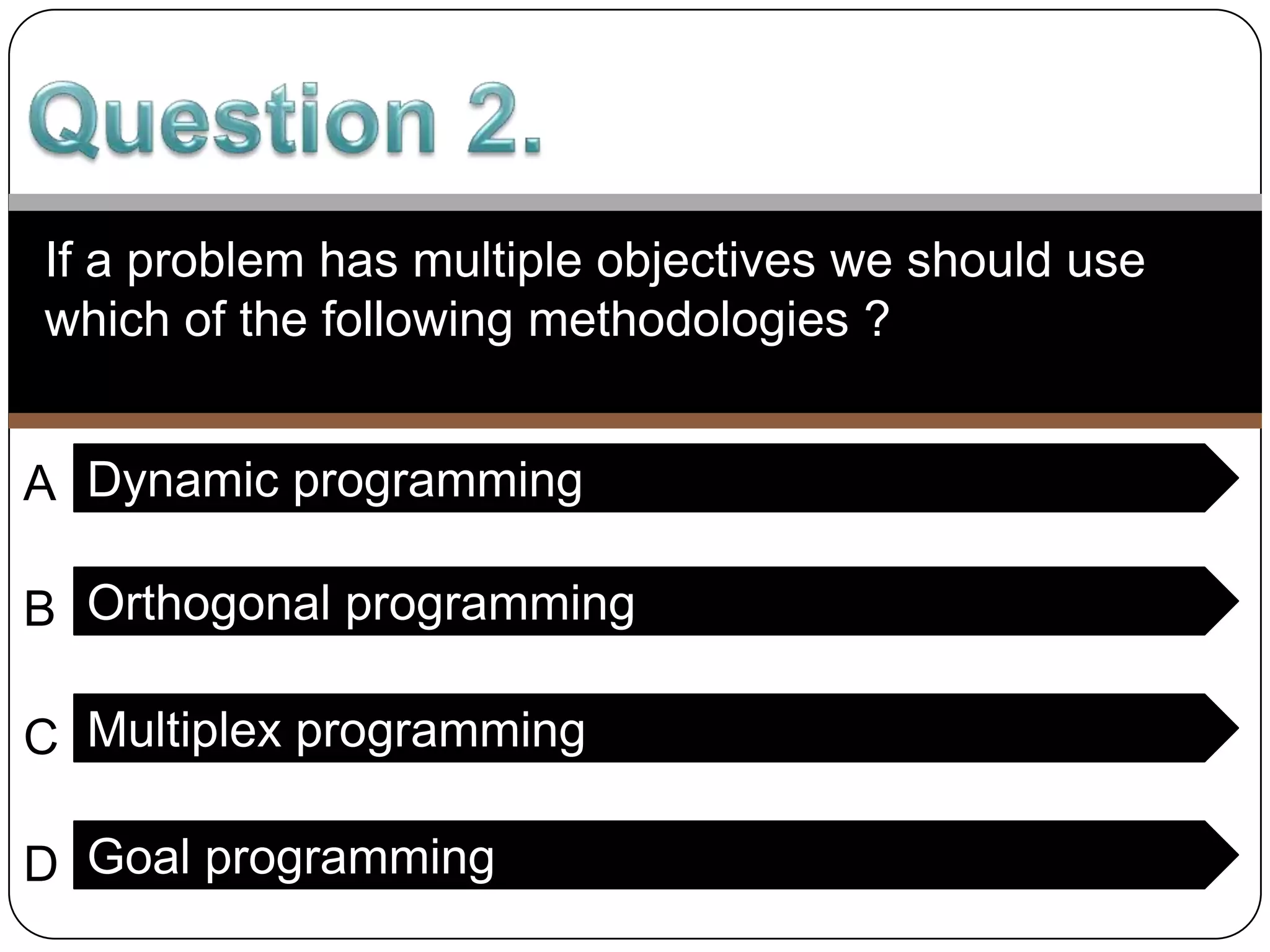 Question 2.

If a problem has multiple objectives we should use which of the following methodologies ?

A Dynamic programming

B Orthogonal programming

C Multiplex programming

D Goal programming